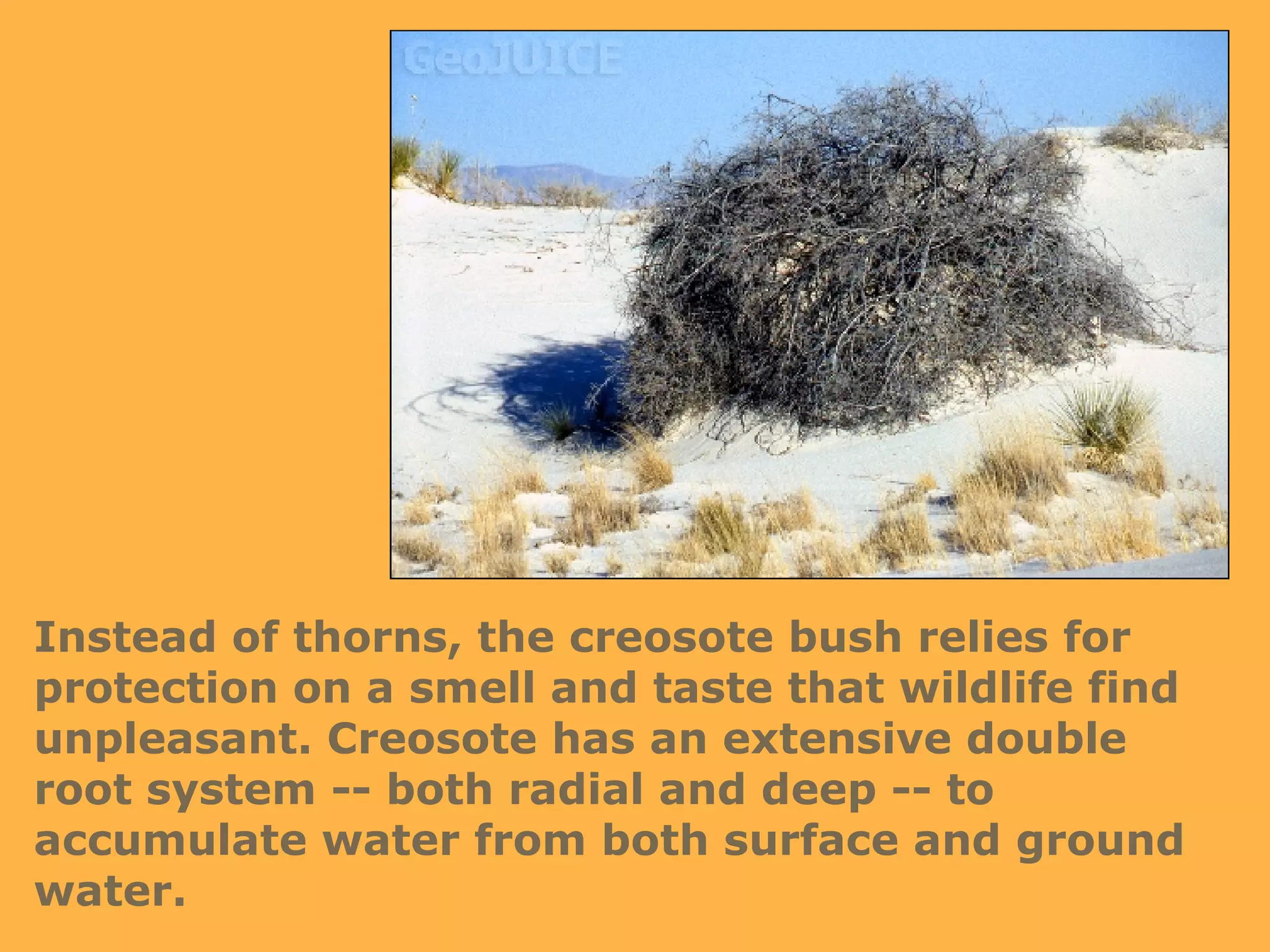 GeoJUICE

Instead of thorns, the creosote bush relies for protection on a smell and taste that wildlife find unpleasant. Creosote has an extensive double root system -- both radial and deep -- to accumulate water from both surface and ground water.